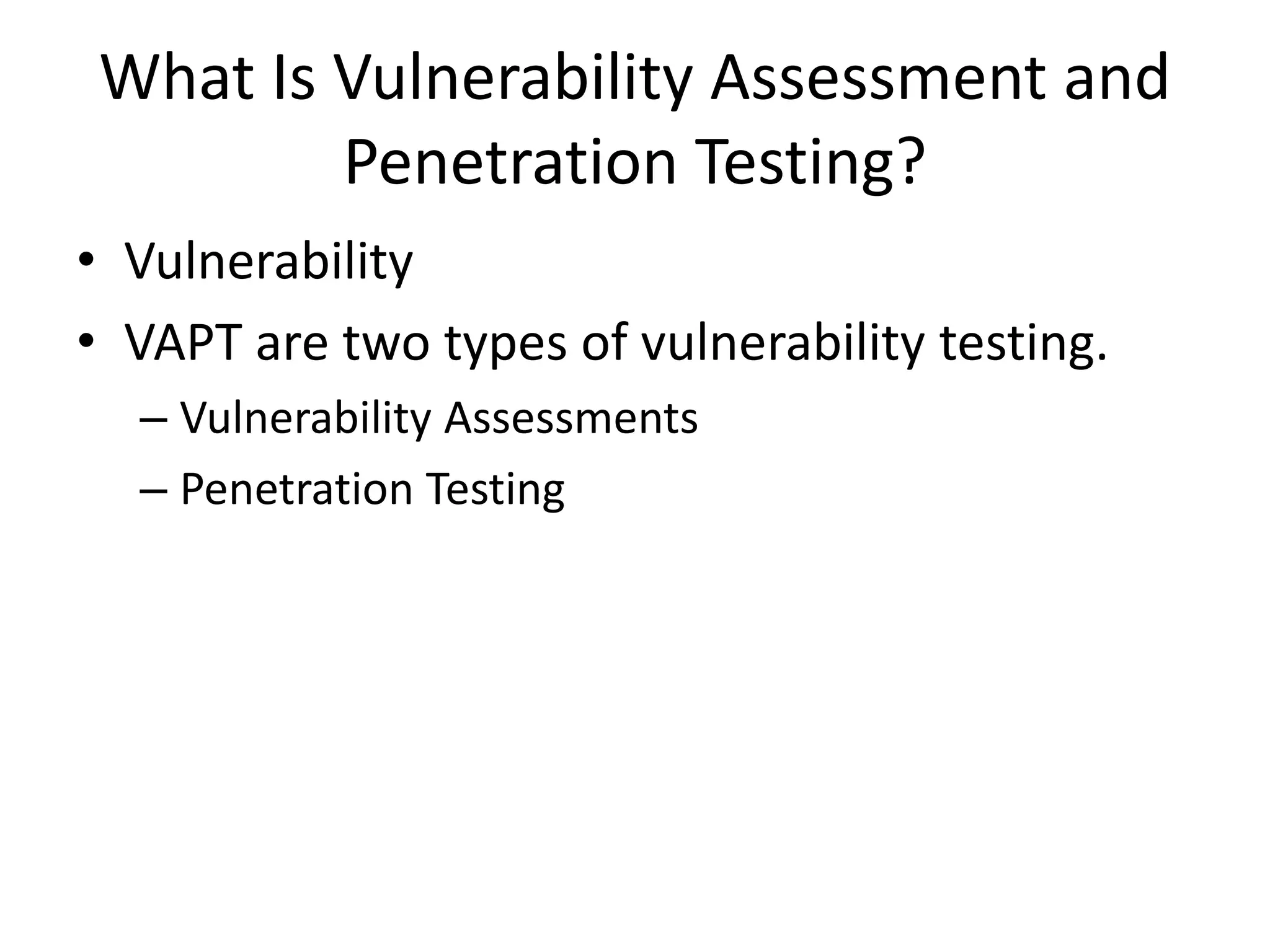 What Is Vulnerability Assessment and Penetration Testing?

• Vulnerability
• VAPT are two types of vulnerability testing.
– Vulnerability Assessments
– Penetration Testing